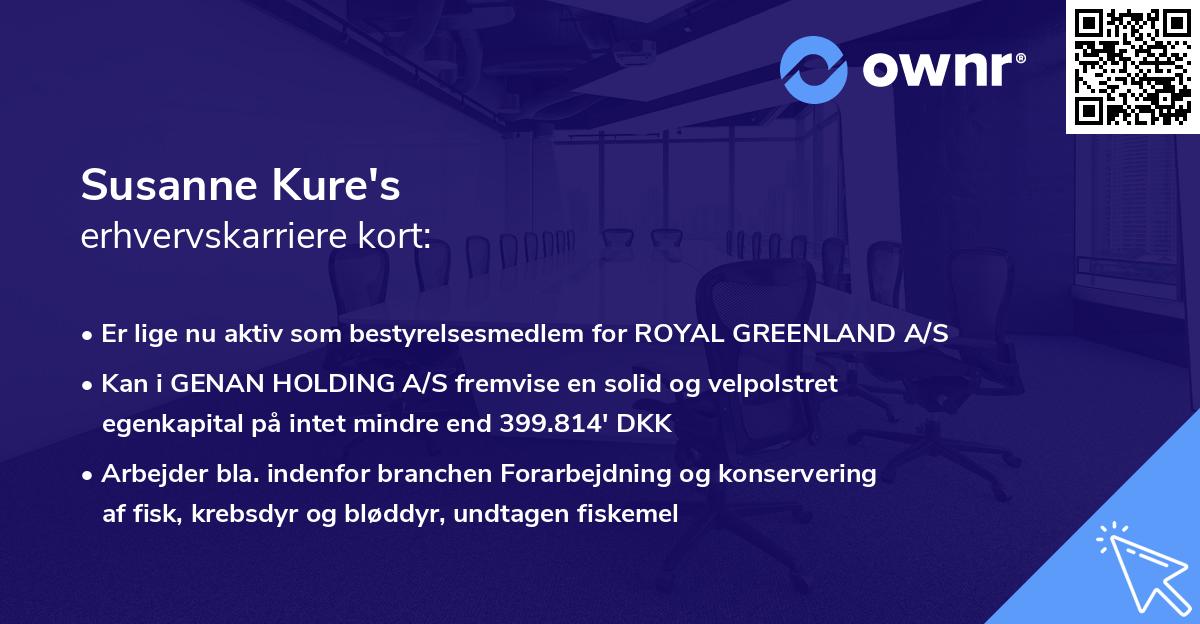 ownr®

Susanne Kure's
erhvervskarriere kort:

• Er lige nu aktiv som bestyrelsesmedlem for ROYAL GREENLAND A/S

• Kan i GENAN HOLDING A/S fremvise en solid og velpolstret egenkapital på intet mindre end 399.814' DKK

• Arbejder bla. indenfor branchen Forarbejdning og konservering af fisk, krebsdyr og bløddyr, undtagen fiskemel